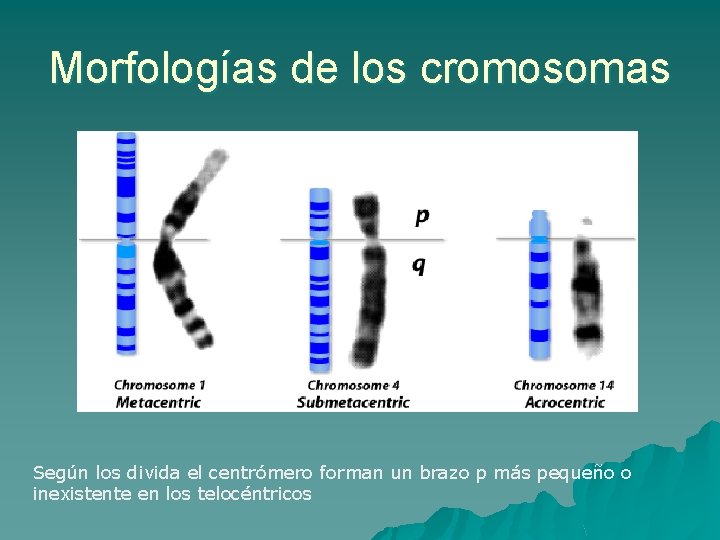 Morfologías de los cromosomas

p

q

Chromosome 1
Metacentric

Chromosome 4
Submetacentric

Chromosome 14
Acrocentric

Según los divida el centrómero forman un brazo p más pequeño o inexistente en los telocéntricos